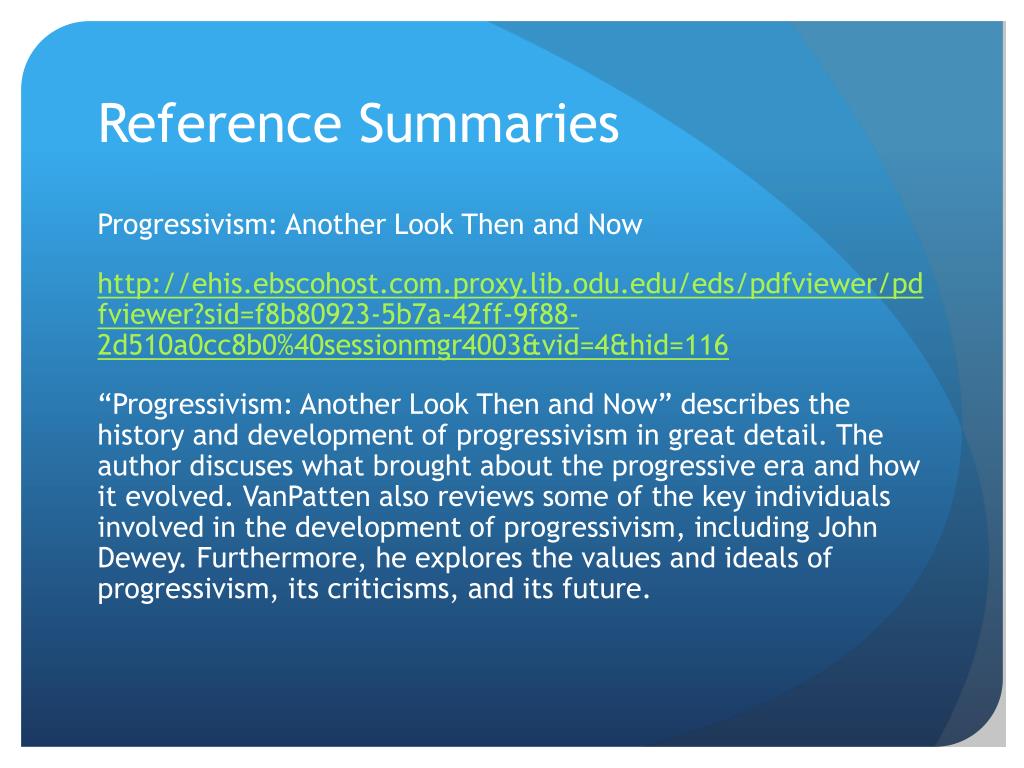 Reference Summaries

Progressivism: Another Look Then and Now

http://ehis.ebscohost.com.proxy.lib.odu.edu/eds/pdfviewer/pdfviewer?sid=f8b80923-5b7a-42ff-9f88-2d510a0cc8b0%40sessionmgr4003&vid=4&hid=116

“Progressivism: Another Look Then and Now” describes the history and development of progressivism in great detail. The author discuses what brought about the progressive era and how it evolved. VanPatten also reviews some of the key individuals involved in the development of progressivism, including John Dewey. Furthermore, he explores the values and ideals of progressivism, its criticisms, and its future.